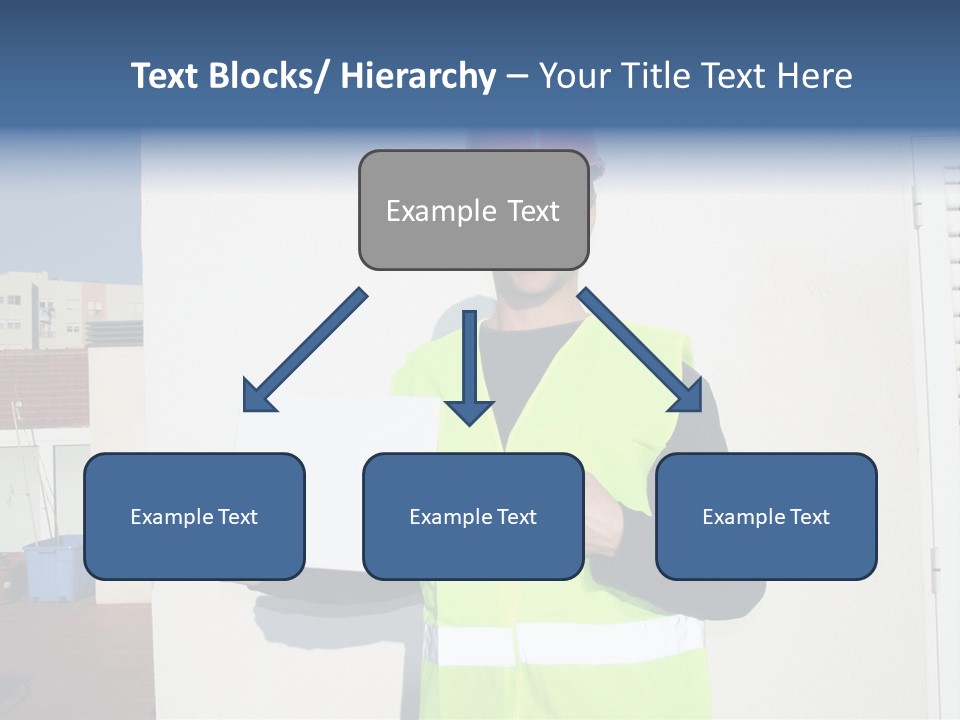 Text Blocks/ Hierarchy – Your Title Text Here

Example Text

Example Text

Example Text

Example Text